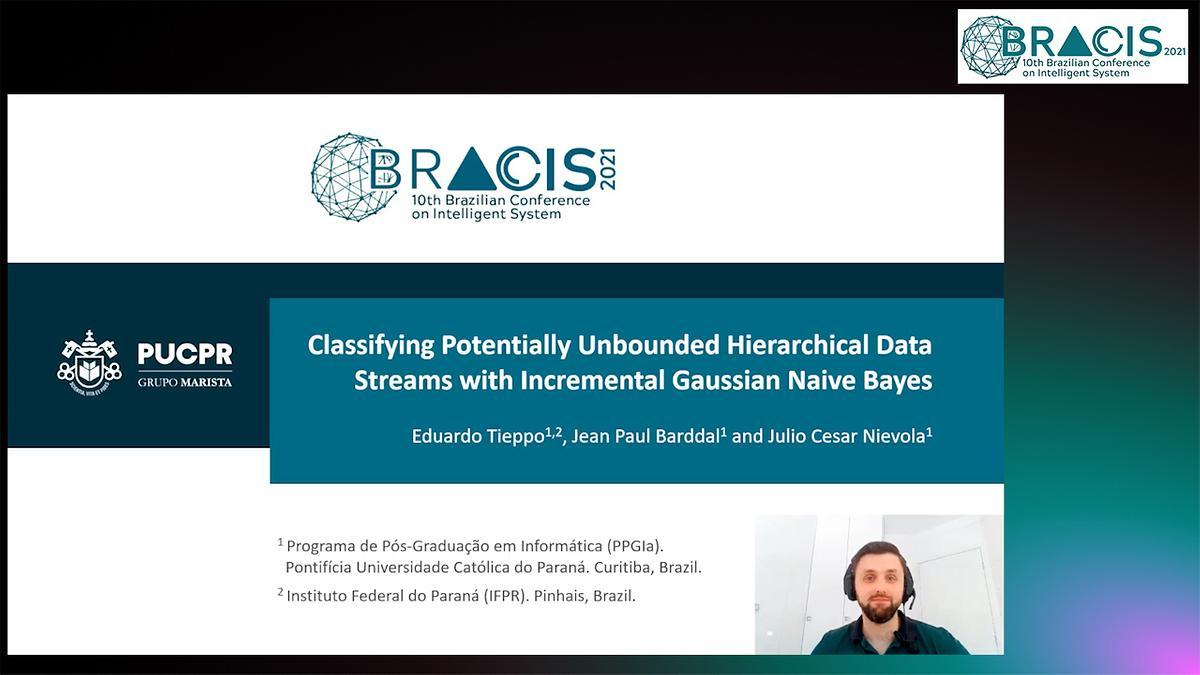 BRACIS 2021
10th Brazilian Conference on Intelligent System

BRACIS 2021
10th Brazilian Conference on Intelligent System

PUCPR
GRUPO MARISTA

Classifying Potentially Unbounded Hierarchical Data Streams with Incremental Gaussian Naive Bayes

Eduardo Tieppo$^{1,2}$, Jean Paul Barddal$^{1}$ and Julio Cesar Nievola$^{1}$

$^{1}$ Programa de Pós-Graduação em Informática (PPGIa). Pontifícia Universidade Católica do Paraná. Curitiba, Brazil.

$^{2}$ Instituto Federal do Paraná (IFPR). Pinhais, Brazil.